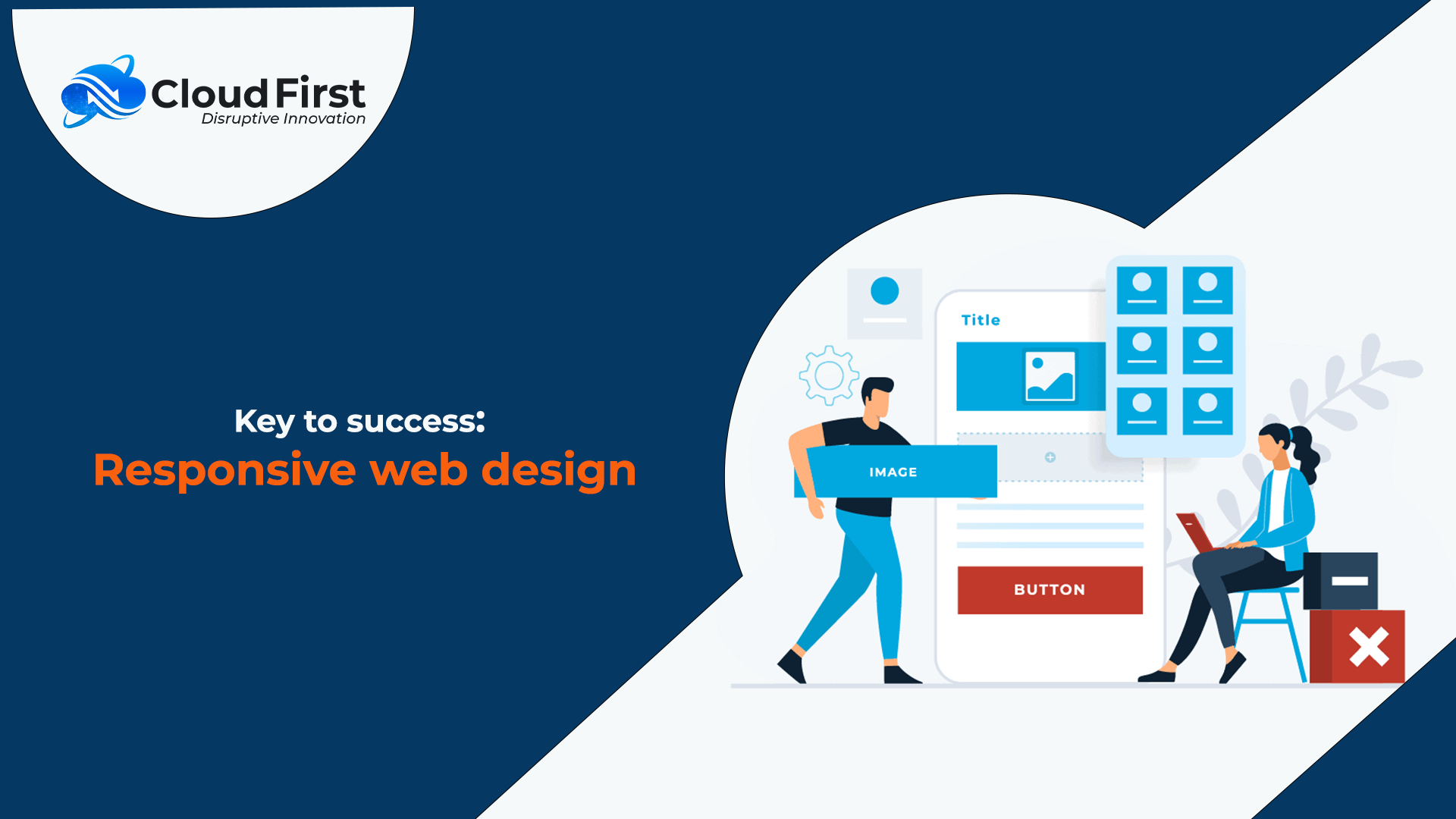 Cloud First
Disruptive Innovation

Key to success:
Responsive web design

Title

IMAGE

BUTTON